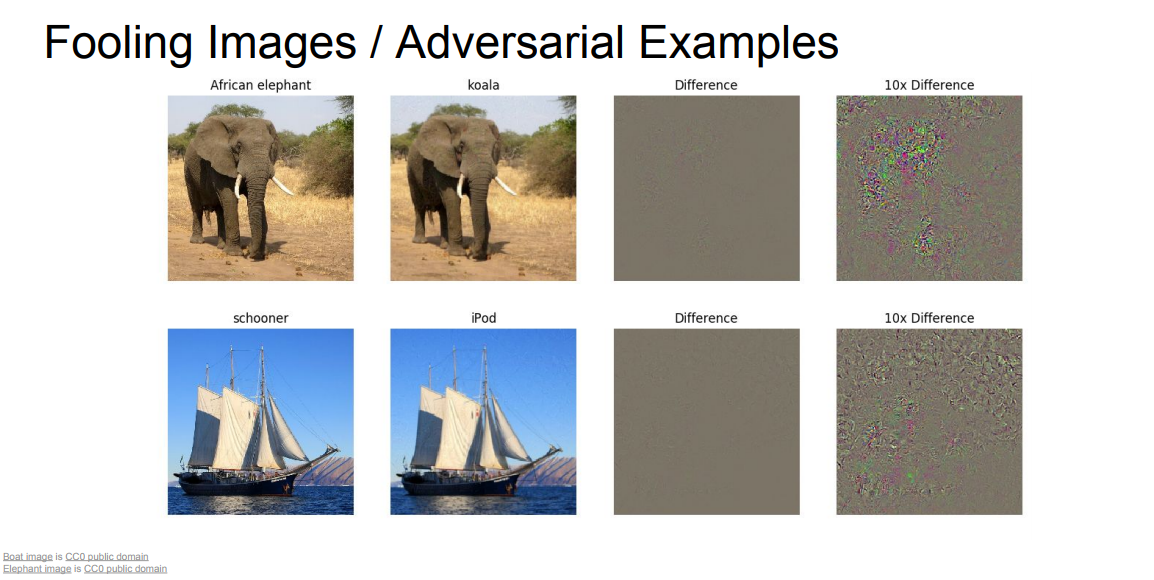 Fooling Images / Adversarial Examples

African elephant

koala

Difference

10x Difference

schooner

iPod

Difference

10x Difference

Boat image is CC0 public domain
Elephant image is CC0 public domain